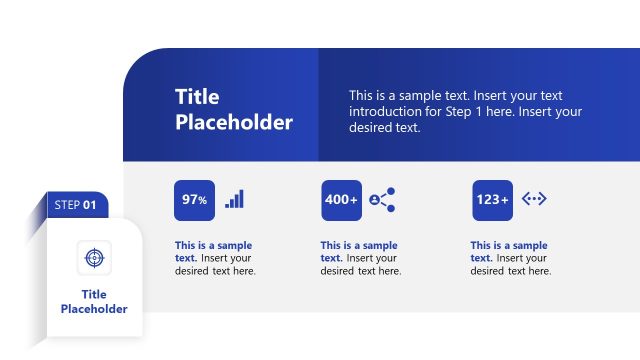 Title Placeholder

This is a sample text. Insert your text introduction for Step 1 here. Insert your desired text.

STEP 01

Title Placeholder

97%

This is a sample text. Insert your desired text here.

400+

This is a sample text. Insert your desired text here.

123+

This is a sample text. Insert your desired text here.